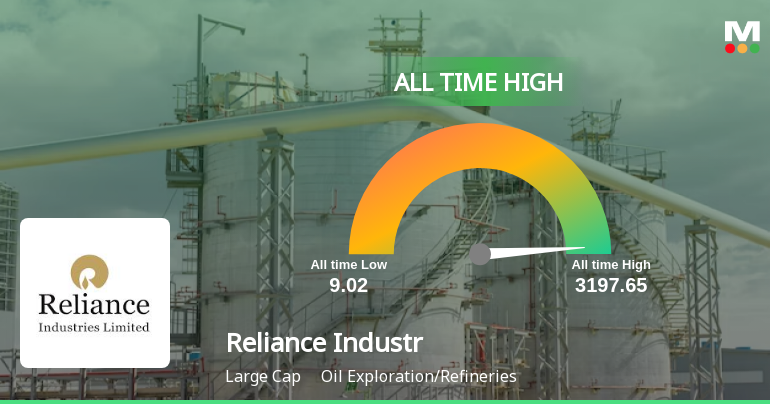 M

ALL TIME HIGH

All time Low
9.02

All time High
3197.65

Reliance
Industries Limited

Reliance Industr

Large Cap Oil Exploration/Refineries